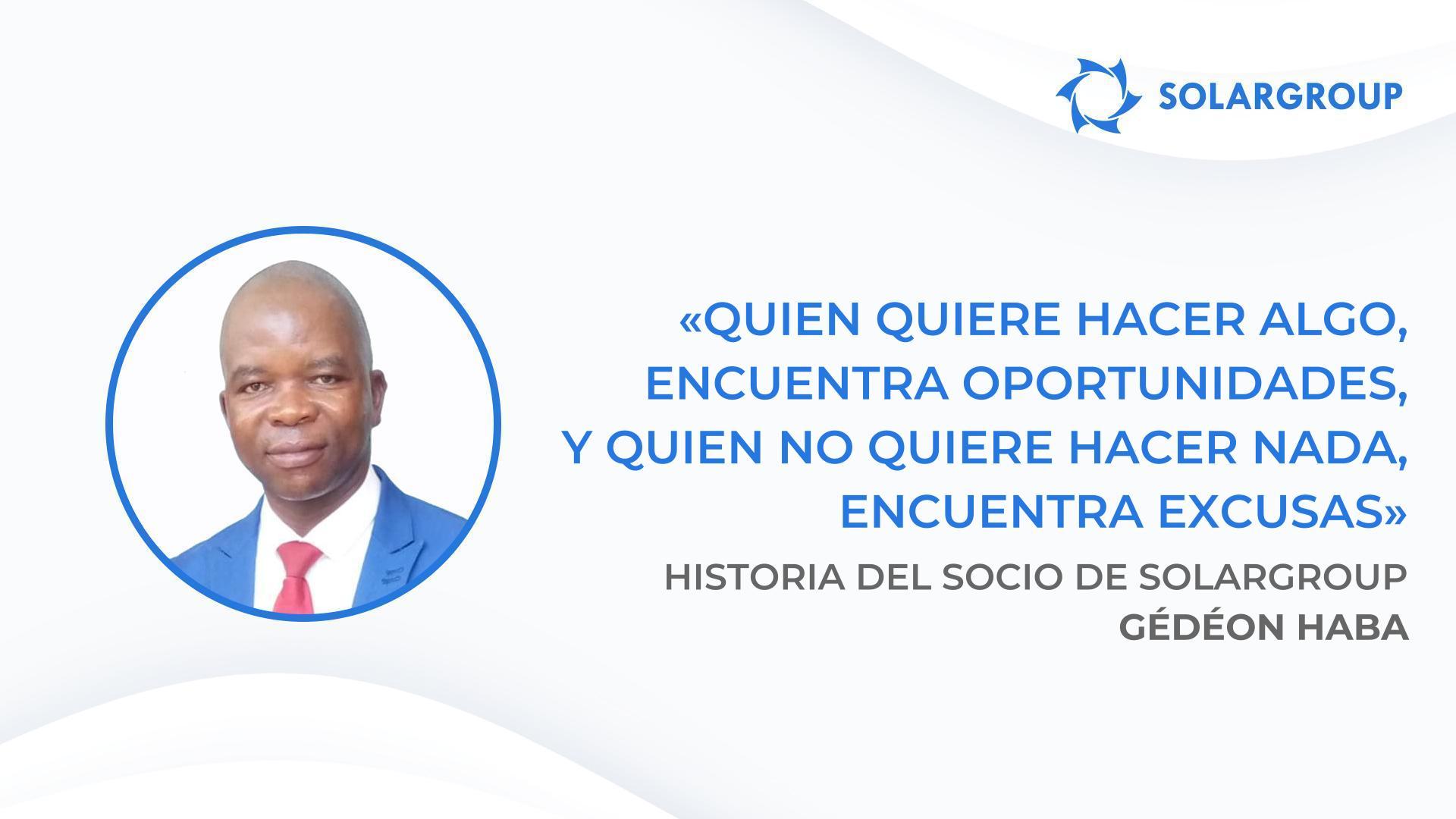 SOLARGROUP

«QUIEN QUIERE HACER ALGO, ENCUENTRA OPORTUNIDADES, Y QUIEN NO QUIERE HACER NADA, ENCUENTRA EXCUSAS»

HISTORIA DEL SOCIO DE SOLARGROUP
GÉDÉON HABA